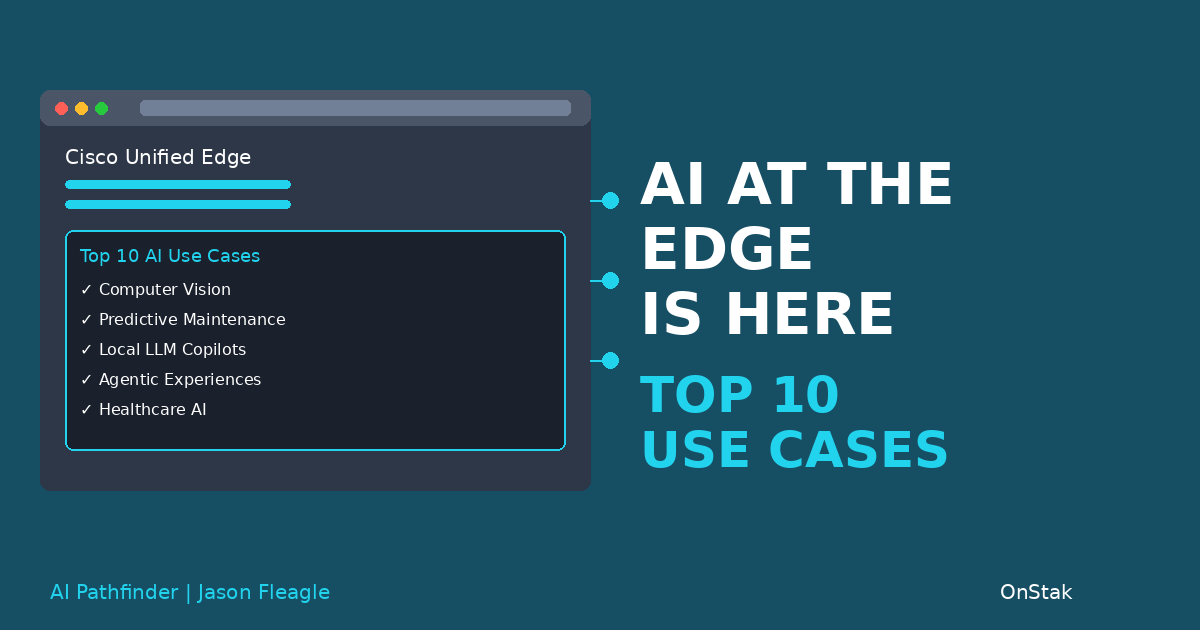 Cisco Unified Edge

Top 10 AI Use Cases
✓ Computer Vision
✓ Predictive Maintenance
✓ Local LLM Copilots
✓ Agentic Experiences
✓ Healthcare AI

AI AT THE EDGE IS HERE

TOP 10 USE CASES

AI Pathfinder | Jason Fleagle

OnStak